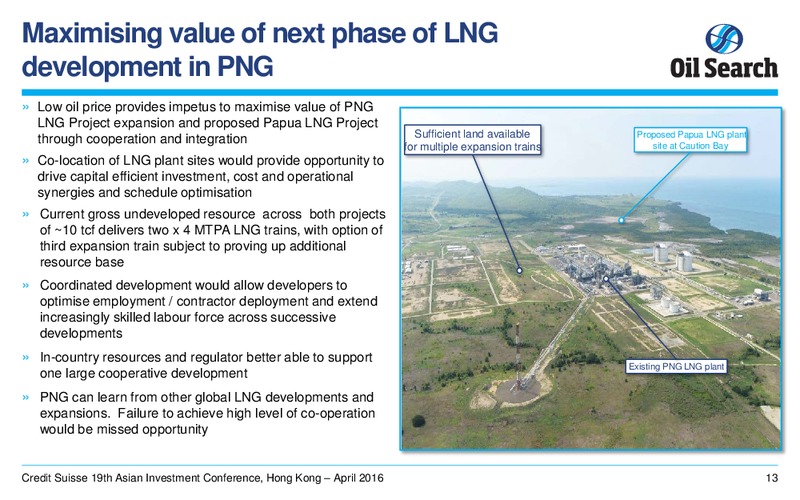 Maximising value of next phase of LNG development in PNG

Oil Search

» Low oil price provides impetus to maximise value of PNG LNG Project expansion and proposed Papua LNG Project through cooperation and integration

» Co-location of LNG plant sites would provide opportunity to drive capital efficient investment, cost and operational synergies and schedule optimisation

» Current gross undeveloped resource across both projects of ~10 tcf delivers two x 4 MTPA LNG trains, with option of third expansion train subject to proving up additional resource base

» Coordinated development would allow developers to optimise employment / contractor deployment and extend increasingly skilled labour force across successive developments

» In-country resources and regulator better able to support one large cooperative development

» PNG can learn from other global LNG developments and expansions. Failure to achieve high level of co-operation would be missed opportunity

Sufficient land available for multiple expansion trains

Proposed Papua LNG plant site at Caution Bay

Existing PNG LNG plant

Credit Suisse 19th Asian Investment Conference, Hong Kong – April 2016

13